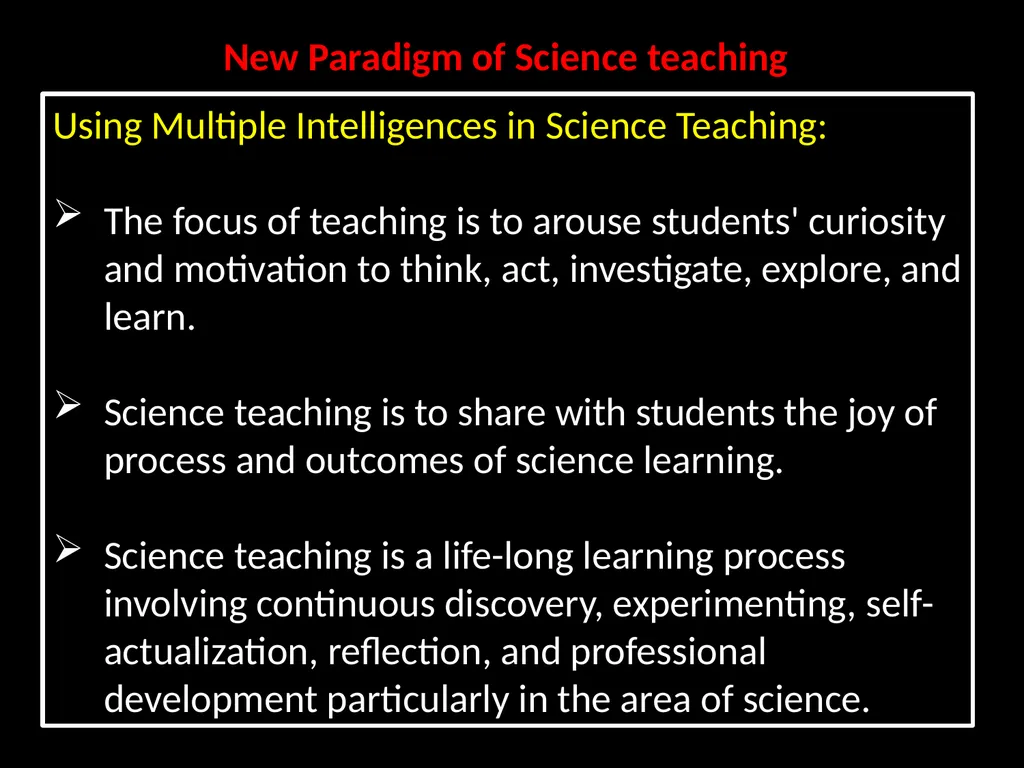 New Paradigm of Science teaching

Using Multiple Intelligences in Science Teaching:

➢ The focus of teaching is to arouse students' curiosity and motivation to think, act, investigate, explore, and learn.

➢ Science teaching is to share with students the joy of process and outcomes of science learning.

➢ Science teaching is a life-long learning process involving continuous discovery, experimenting, self-actualization, reflection, and professional development particularly in the area of science.